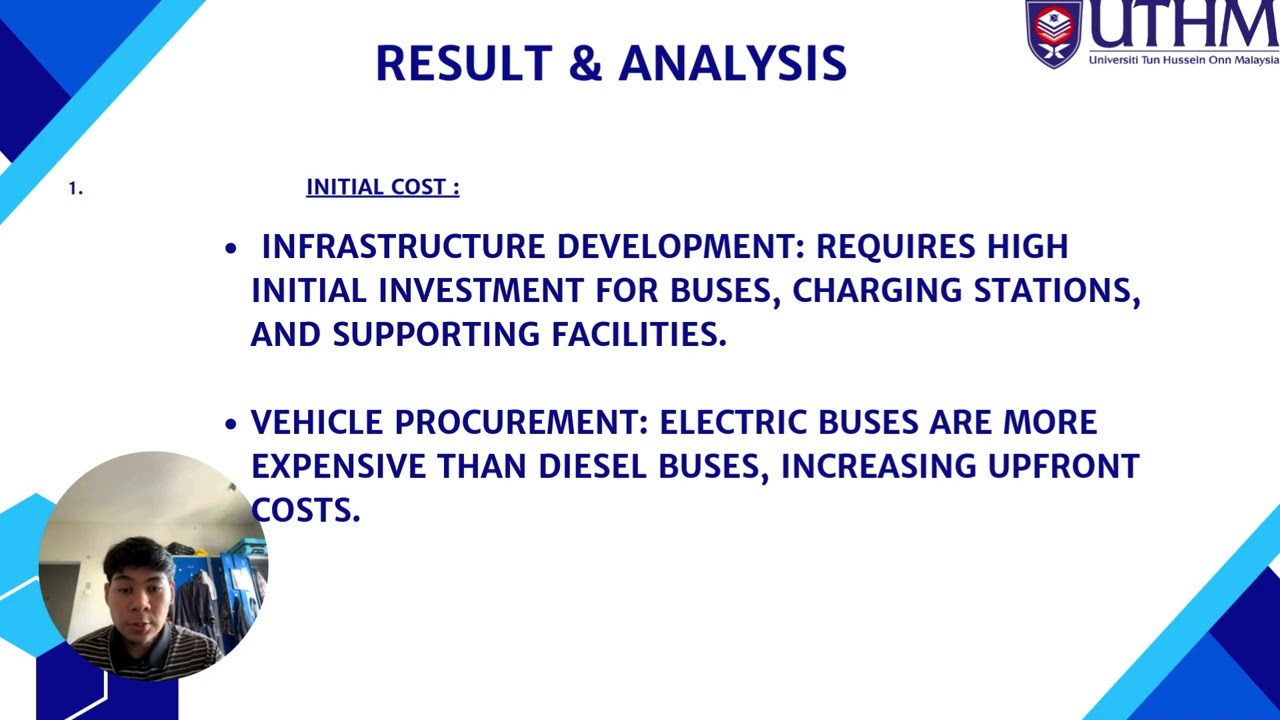 UTHM
Universiti Tun Hussein Onn Malaysia

RESULT & ANALYSIS

1. INITIAL COST :

• INFRASTRUCTURE DEVELOPMENT: REQUIRES HIGH INITIAL INVESTMENT FOR BUSES, CHARGING STATIONS, AND SUPPORTING FACILITIES.

• VEHICLE PROCUREMENT: ELECTRIC BUSES ARE MORE EXPENSIVE THAN DIESEL BUSES, INCREASING UPFRONT COSTS.